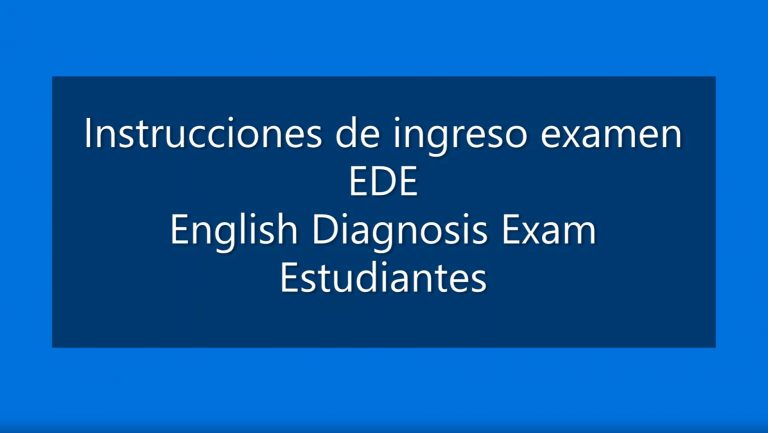 Instrucciones de ingreso examen
EDE
English Diagnosis Exam
Estudiantes